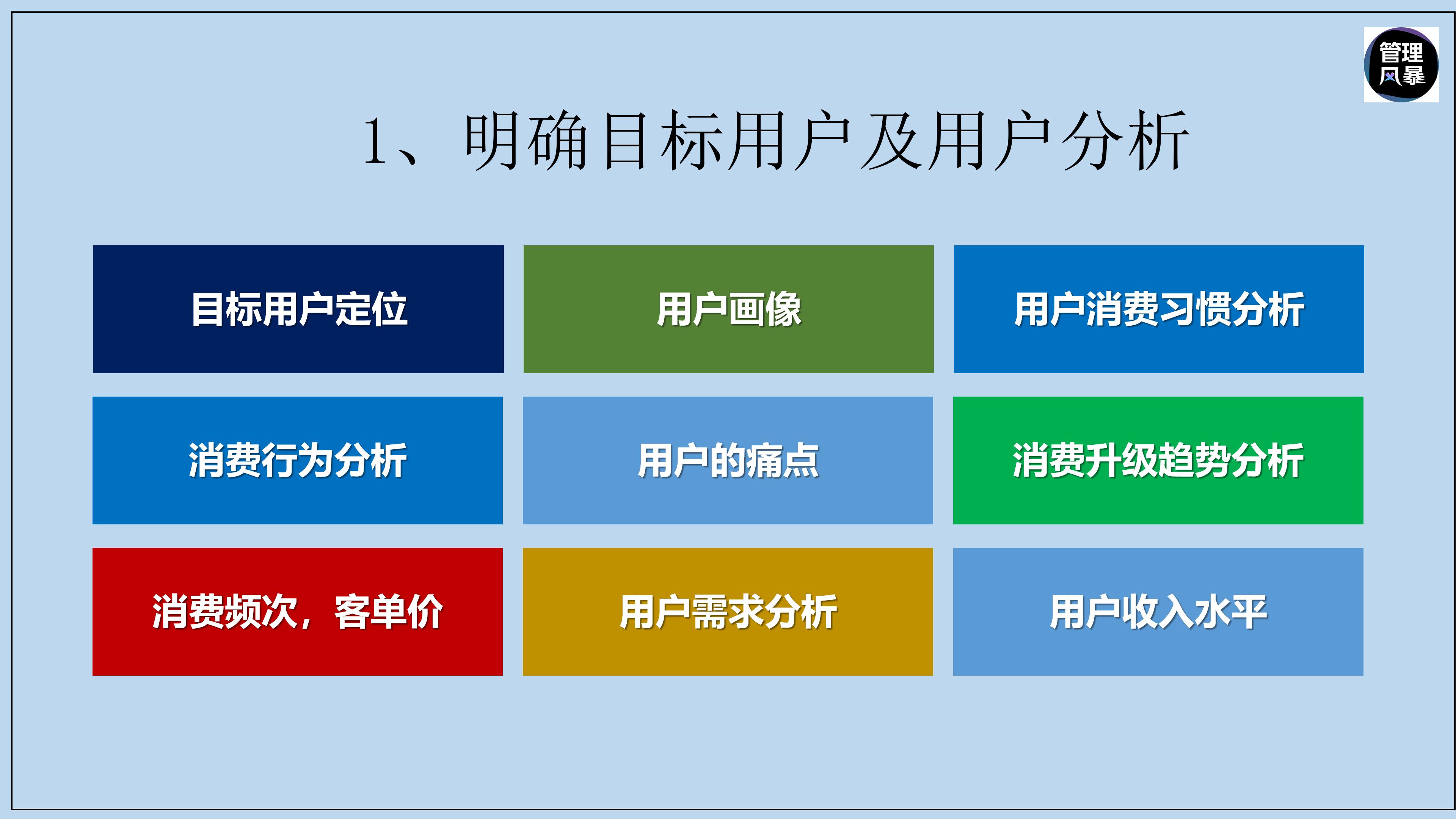 管理风暴

1、明确目标用户及用户分析

目标用户定位

用户画像

用户消费习惯分析

消费行为分析

用户的痛点

消费升级趋势分析

消费频次，客单价

用户需求分析

用户收入水平